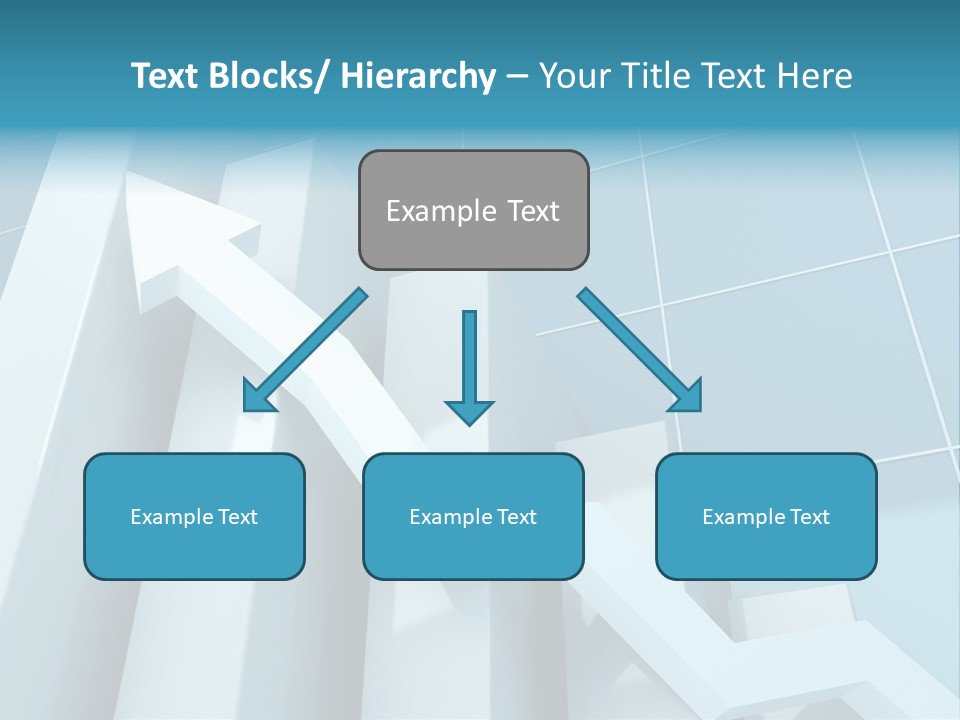 Text Blocks/ Hierarchy – Your Title Text Here

Example Text

Example Text

Example Text

Example Text